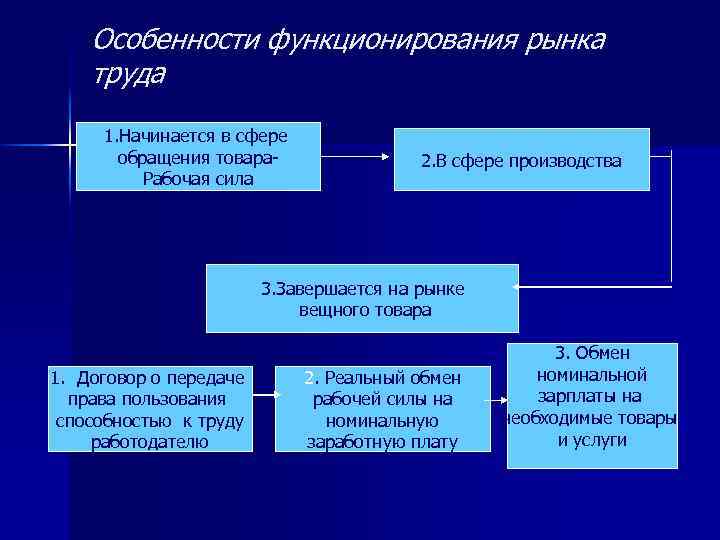 Особенности функционирования рынка труда

1.Начинается в сфере обращения товара- Рабочая сила

2.В сфере производства

3.Завершается на рынке вещного товара

1. Договор о передаче права пользования способностью к труду работодателю

2. Реальный обмен рабочей силы на номинальную заработную плату

3. Обмен номинальной зарплаты на необходимые товары и услуги